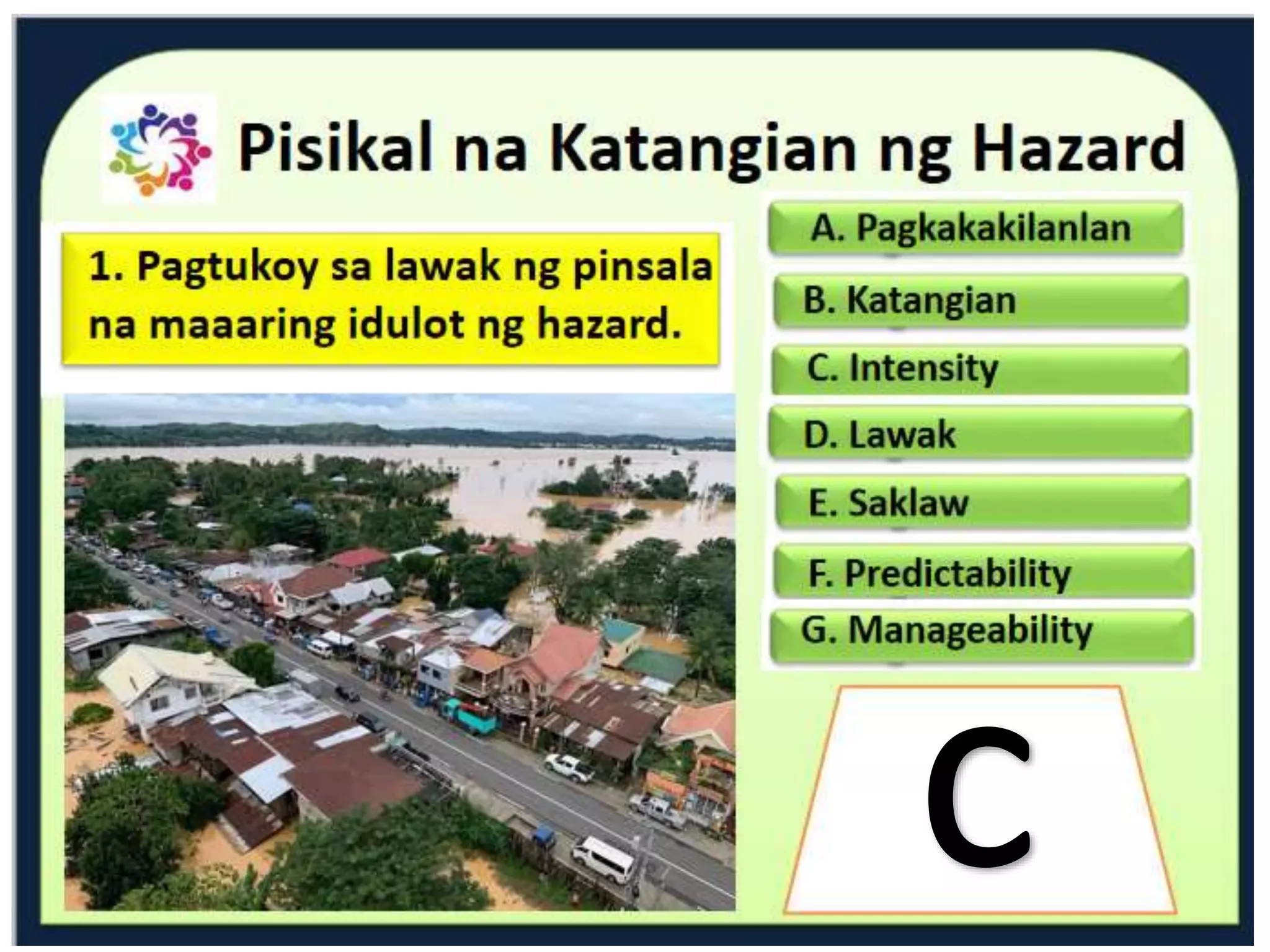 Pisikal na Katangian ng Hazard

1. Pagtukoy sa lawak ng pinsala na maaaring idulot ng hazard.

A. Pagkakakilanlan

B. Katangian

C. Intensity

D. Lawak

E. Saklaw

F. Predictability

G. Manageability

C